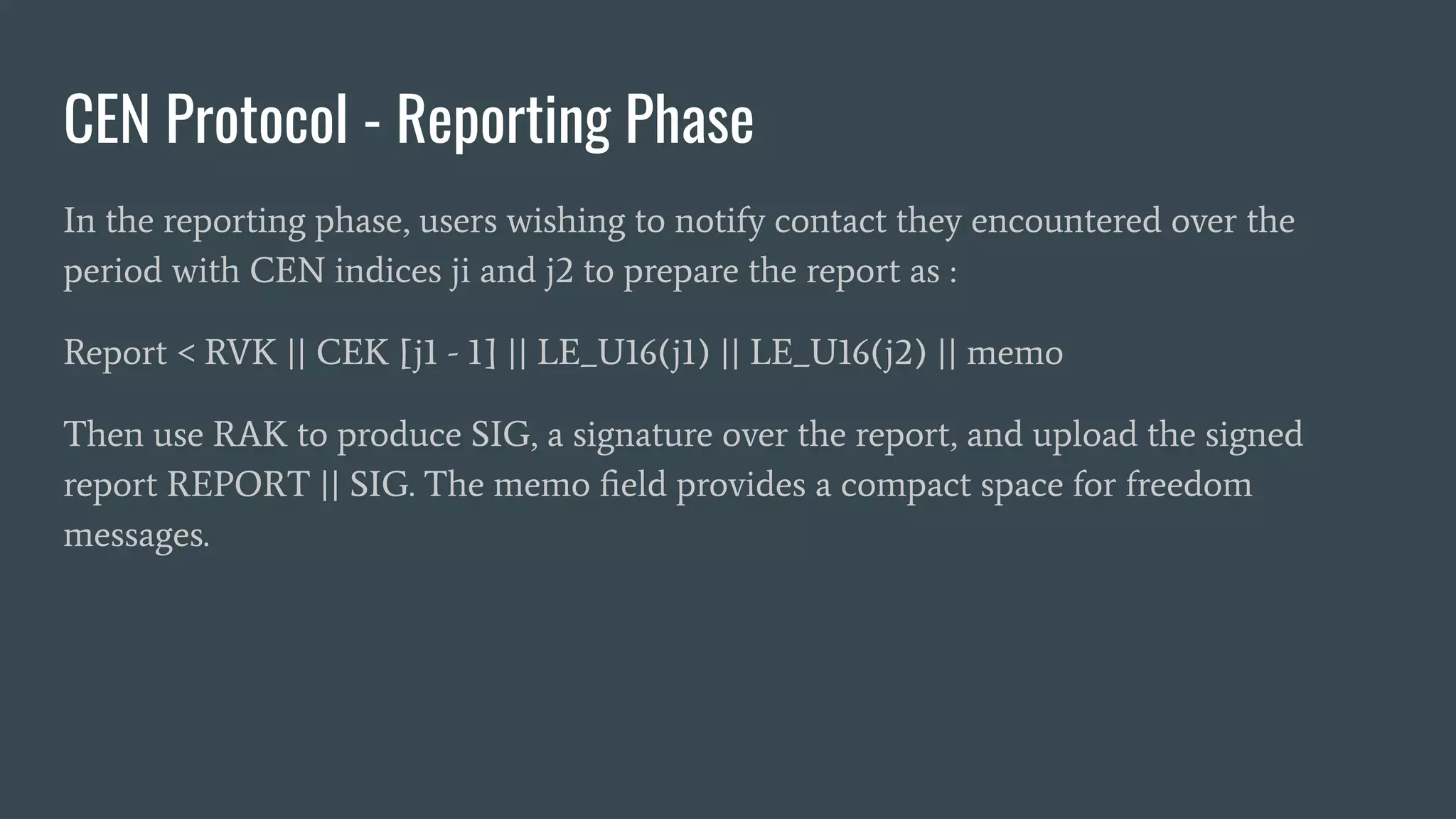 CEN Protocol - Reporting Phase

In the reporting phase, users wishing to notify contact they encountered over the period with CEN indices ji and j2 to prepare the report as :

Report < RVK || CEK [j1 - 1] || LE_U16(j1) || LE_U16(j2) || memo

Then use RAK to produce SIG, a signature over the report, and upload the signed report REPORT || SIG. The memo field provides a compact space for freedom messages.